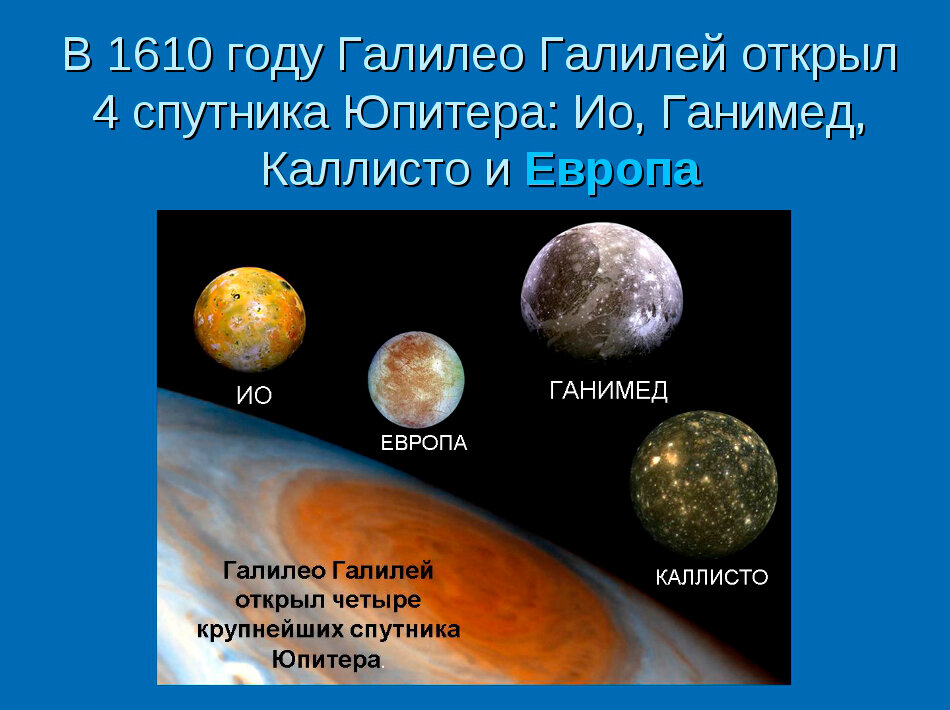 В 1610 году Галилео Галилей открыл 4 спутника Юпитера: Ио, Ганимед, Каллисто и Европа

ИО

ЕВРОПА

ГАНИМЕД

КАЛЛИСТО

Галилео Галилей открыл четыре крупнейших спутника Юпитера.